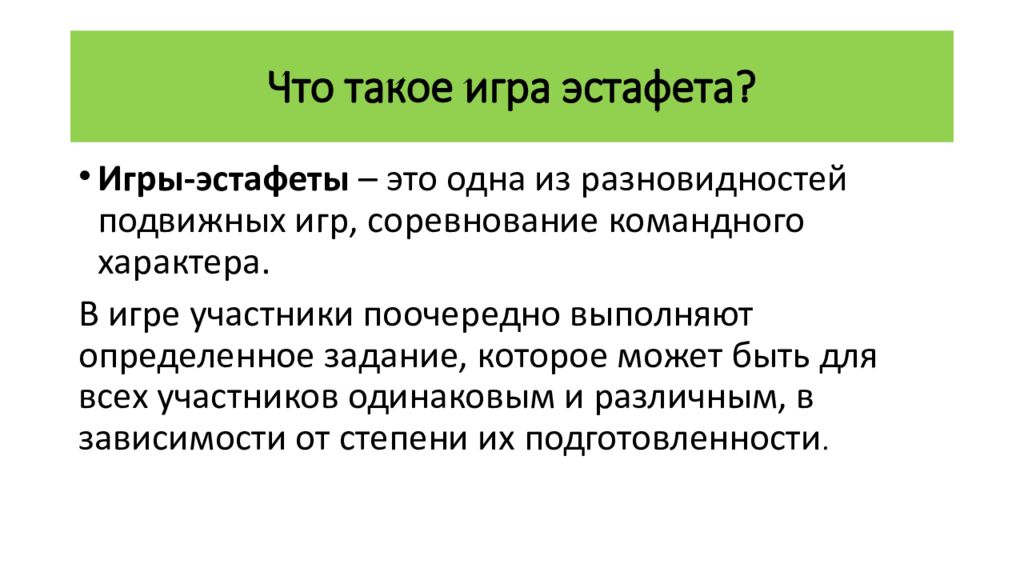 Что такое игра эстафета?

• Игры-эстафеты – это одна из разновидностей подвижных игр, соревнование командного характера.

В игре участники поочередно выполняют определенное задание, которое может быть для всех участников одинаковым и различным, в зависимости от степени их подготовленности.